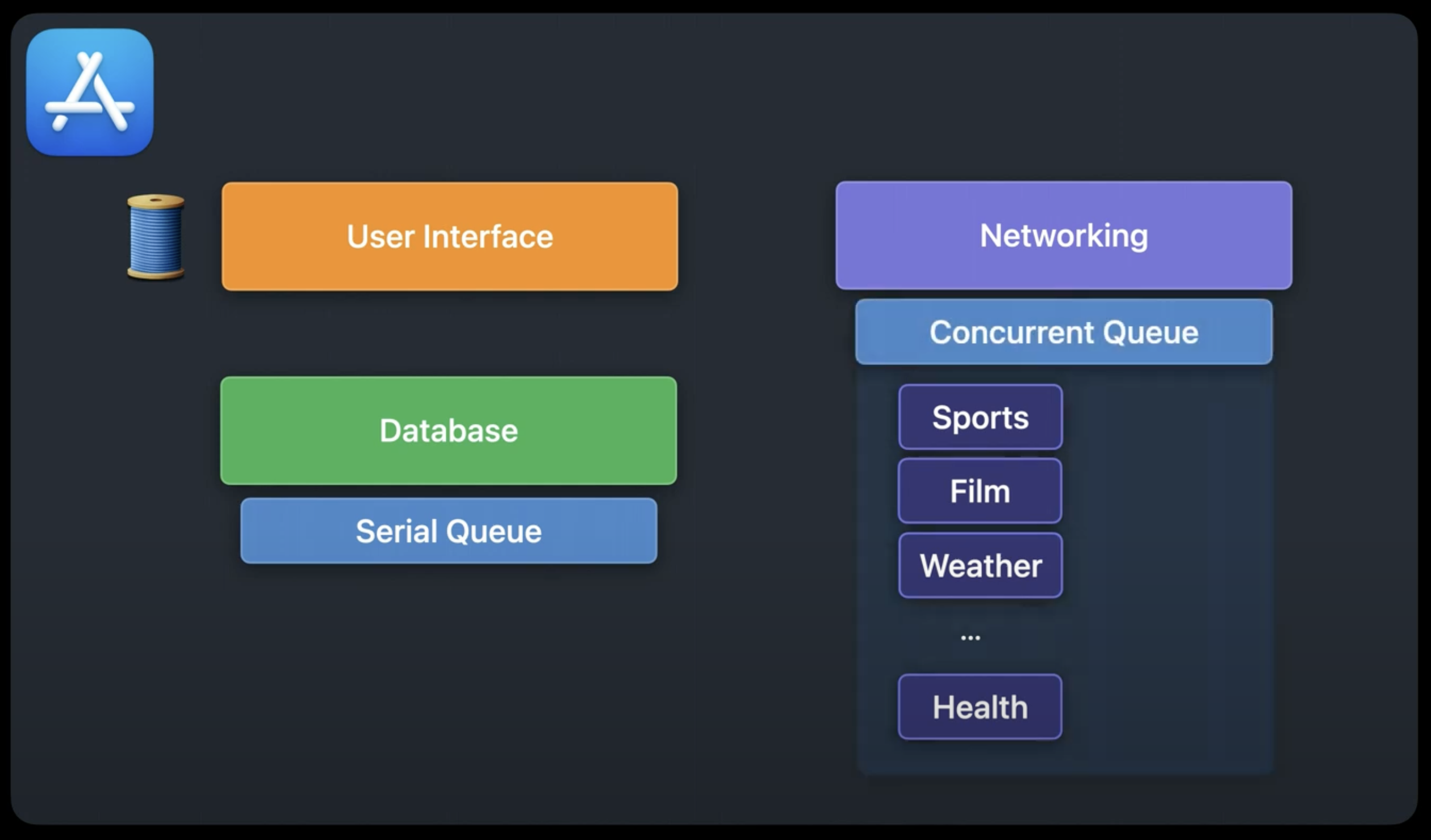 User Interface

Database

Serial Queue

Networking

Concurrent Queue

Sports

Film

Weather

...

Health